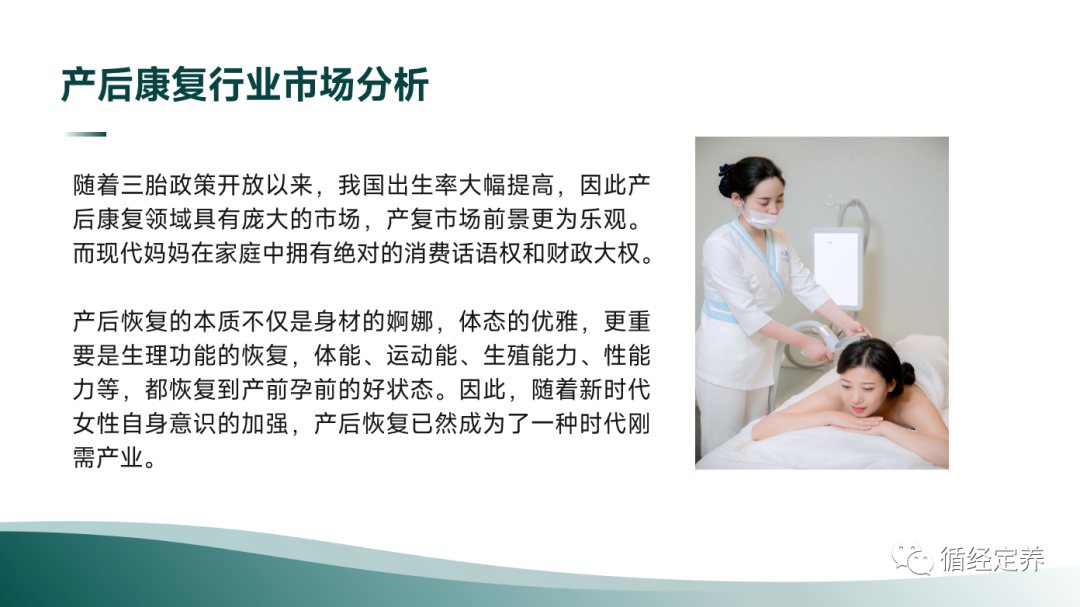 产后康复行业市场分析

随着三胎政策开放以来，我国出生率大幅提高，因此产后康复领域具有庞大的市场，产复市场前景更为乐观。而现代妈妈在家庭中拥有绝对的消费话语权和财政大权。

产后恢复的本质不仅是身材的婀娜，体态的优雅，更重要是生理功能的恢复，体能、运动能、生殖能力、性能力等，都恢复到产前孕前的好状态。因此，随着新时代女性自身意识的加强，产后恢复已然成为了一种时代刚需产业。

循经定养